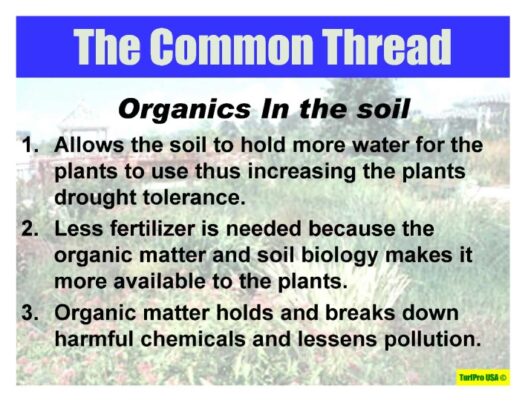 The Common Thread

Organics In the soil

1. Allows the soil to hold more water for the plants to use thus increasing the plants drought tolerance.

2. Less fertilizer is needed because the organic matter and soil biology makes it more available to the plants.

3. Organic matter holds and breaks down harmful chemicals and lessens pollution.

TurfPro USA ©